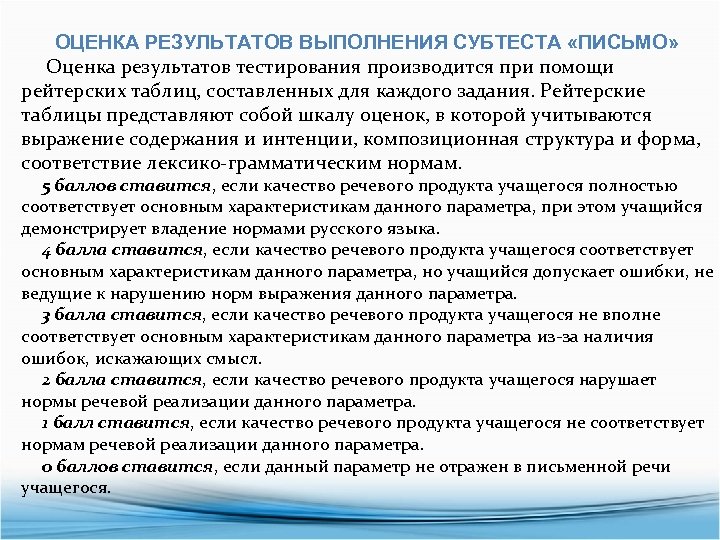 ОЦЕНКА РЕЗУЛЬТАТОВ ВЫПОЛНЕНИЯ СУБТЕСТА «ПИСЬМО»

Оценка результатов тестирования производится при помощи рейтерских таблиц, составленных для каждого задания. Рейтерские таблицы представляют собой шкалу оценок, в которой учитываются выражение содержания и интенции, композиционная структура и форма, соответствие лексико-грамматическим нормам.

5 баллов ставится, если качество речевого продукта учащегося полностью соответствует основным характеристикам данного параметра, при этом учащийся демонстрирует владение нормами русского языка.

4 балла ставится, если качество речевого продукта учащегося соответствует основным характеристикам данного параметра, но учащийся допускает ошибки, не ведущие к нарушению норм выражения данного параметра.

3 балла ставится, если качество речевого продукта учащегося не вполне соответствует основным характеристикам данного параметра из-за наличия ошибок, искажающих смысл.

2 балла ставится, если качество речевого продукта учащегося нарушает нормы речевой реализации данного параметра.

1 балл ставится, если качество речевого продукта учащегося не соответствует нормам речевой реализации данного параметра.

0 баллов ставится, если данный параметр не отражен в письменной речи учащегося.